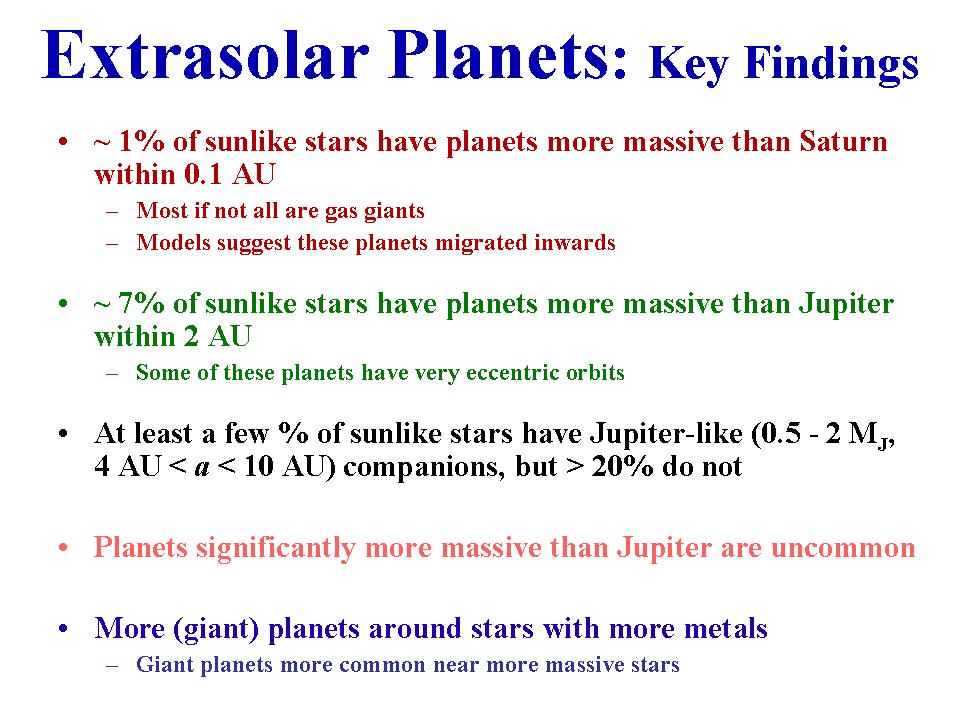 Extrasolar Planets: Key Findings

• ~ 1% of sunlike stars have planets more massive than Saturn within 0.1 AU
– Most if not all are gas giants
– Models suggest these planets migrated inwards

• ~ 7% of sunlike stars have planets more massive than Jupiter within 2 AU
– Some of these planets have very eccentric orbits

• At least a few % of sunlike stars have Jupiter-like (0.5 - 2 $M_J$, 4 AU < $a$ < 10 AU) companions, but > 20% do not

• Planets significantly more massive than Jupiter are uncommon

• More (giant) planets around stars with more metals
– Giant planets more common near more massive stars